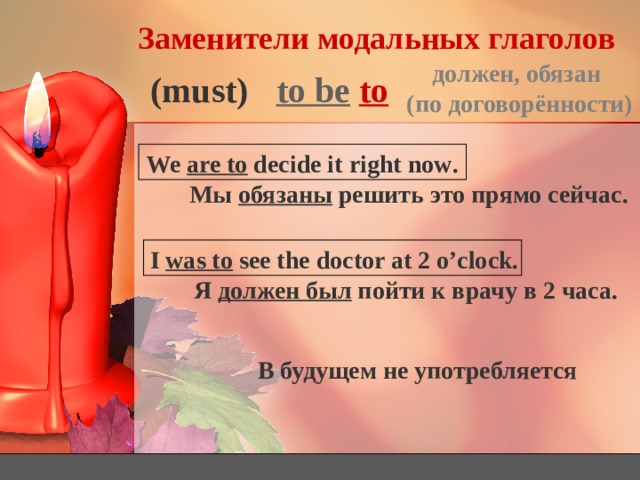 Заменители модальных глаголов

(must) to be to

должен, обязан (по договорённости)

We are to decide it right now.

Мы обязаны решить это прямо сейчас.

I was to see the doctor at 2 o'clock.

Я должен был пойти к врачу в 2 часа.

В будущем не употребляется